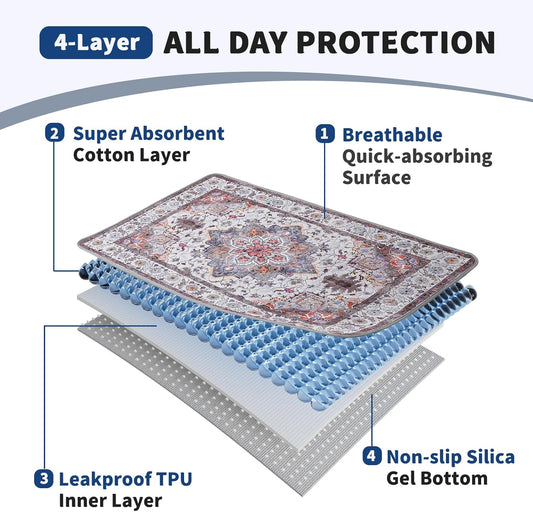 4-Layer ALL DAY PROTECTION

2 Super Absorbent Cotton Layer

1 Breathable Quick-absorbing Surface

3 Leakproof TPU Inner Layer

4 Non-slip Silica Gel Bottom